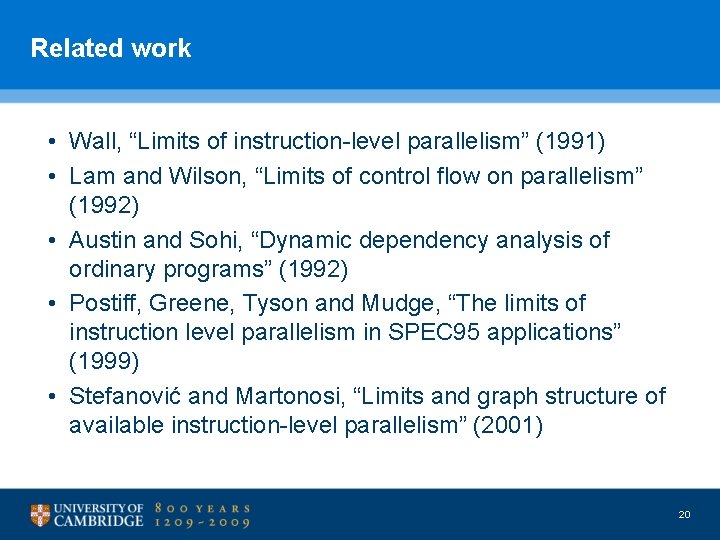 Related work

• Wall, “Limits of instruction-level parallelism” (1991)
• Lam and Wilson, “Limits of control flow on parallelism” (1992)
• Austin and Sohi, “Dynamic dependency analysis of ordinary programs” (1992)
• Postiff, Greene, Tyson and Mudge, “The limits of instruction level parallelism in SPEC95 applications” (1999)
• Stefanović and Martonosi, “Limits and graph structure of available instruction-level parallelism” (2001)

UNIVERSITY OF CAMBRIDGE 800 YEARS 1209 - 2009

20